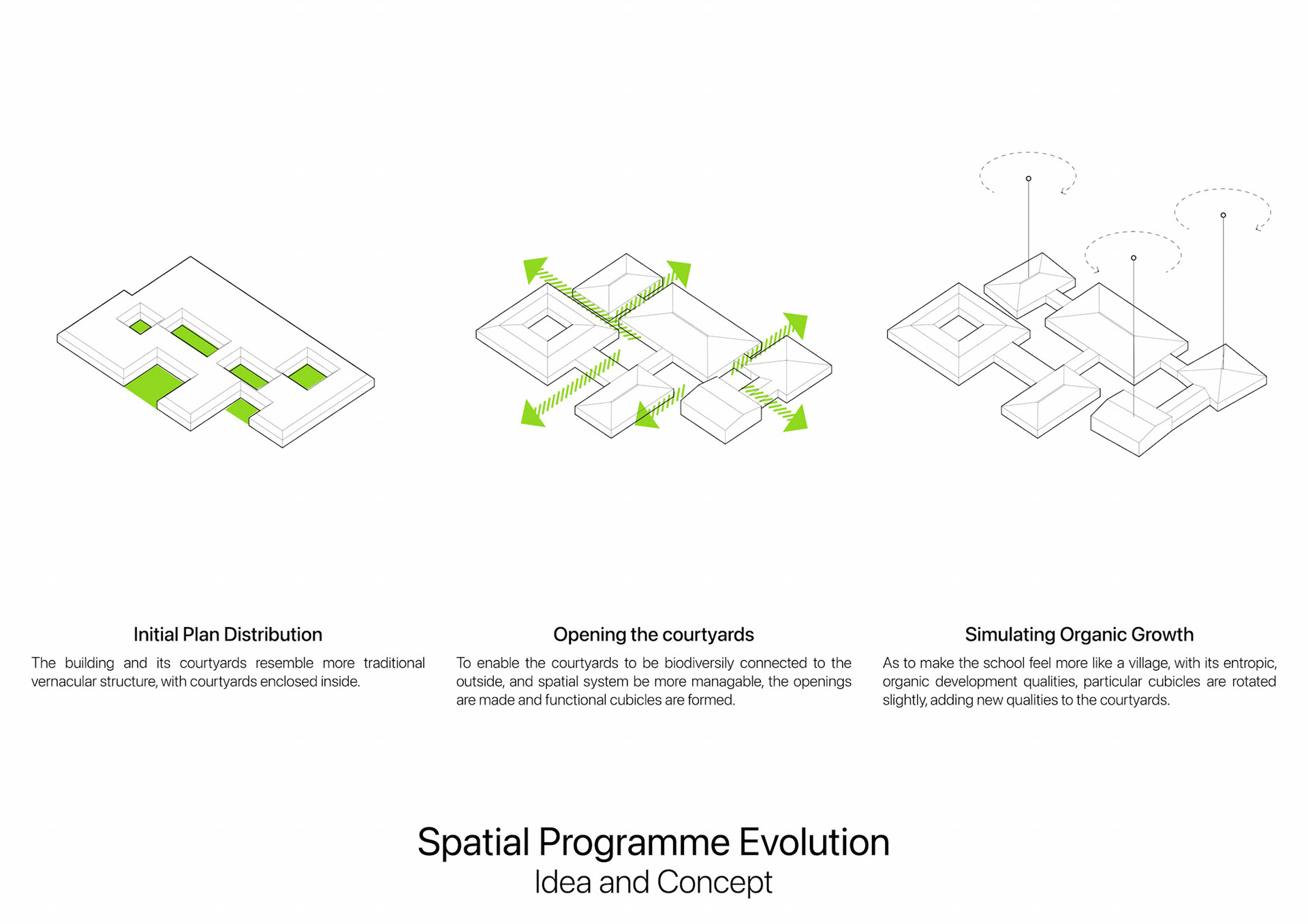 Initial Plan Distribution

The building and its courtyards resemble more traditional vernacular structure, with courtyards enclosed inside.

Opening the courtyards

To enable the courtyards to be biodiversily connected to the outside, and spatial system be more managable, the openings are made and functional cubicles are formed.

Simulating Organic Growth

As to make the school feel more like a village, with its entropic, organic development qualities, particular cubicles are rotated slightly, adding new qualities to the courtyards.

Spatial Programme Evolution
Idea and Concept